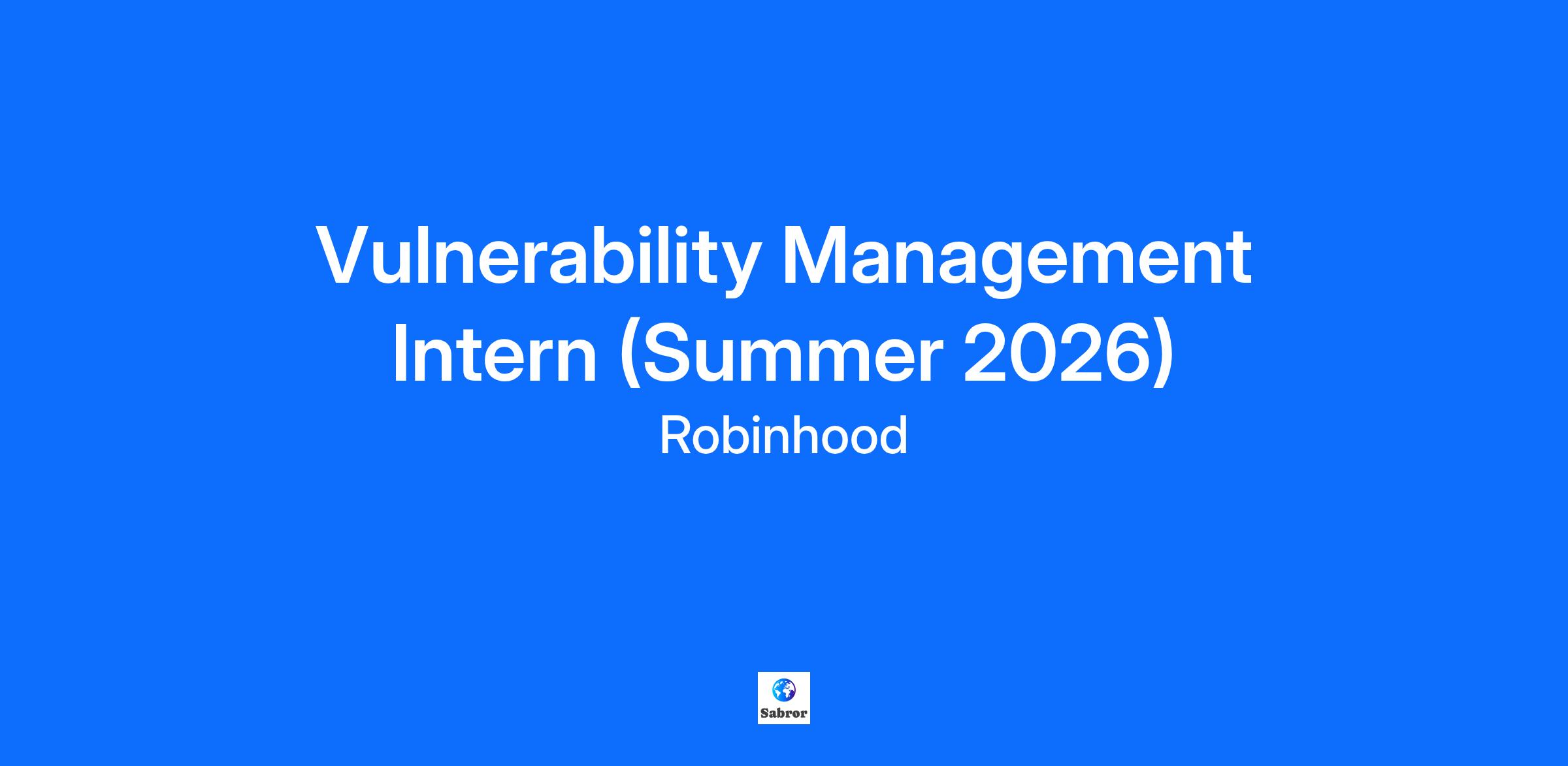 Vulnerability Management Intern (Summer 2026)

Robinhood

Sabror